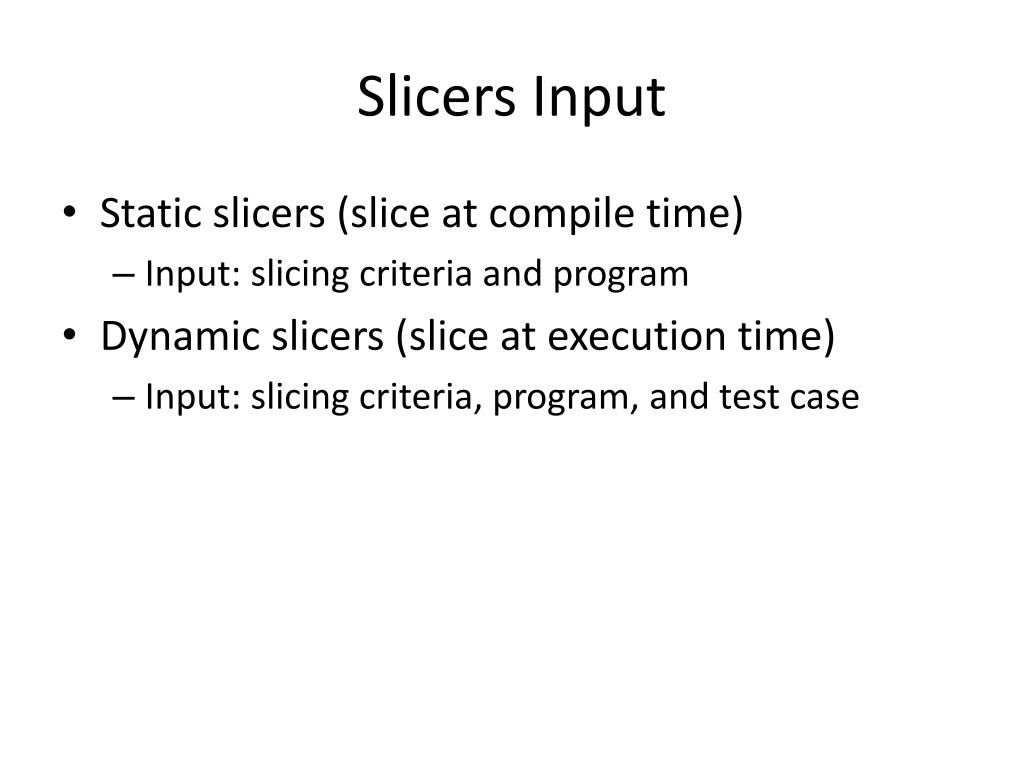 Slicers Input

• Static slicers (slice at compile time)
– Input: slicing criteria and program
• Dynamic slicers (slice at execution time)
– Input: slicing criteria, program, and test case